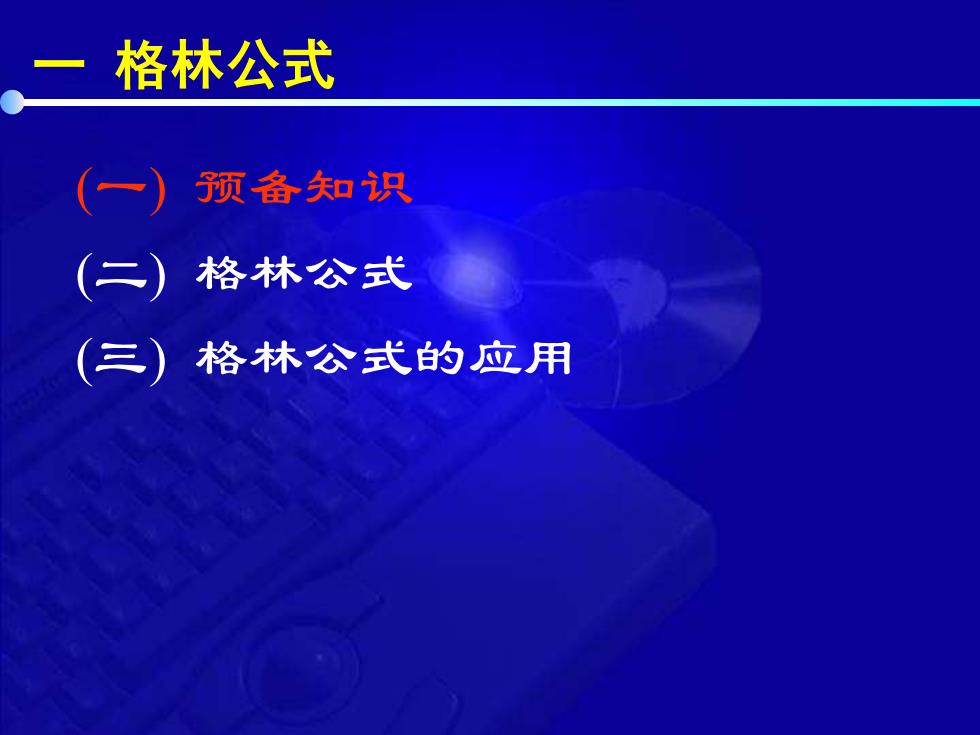 一 格林公式

(一) 预备知识

(二) 格林公式

(三) 格林公式的应用